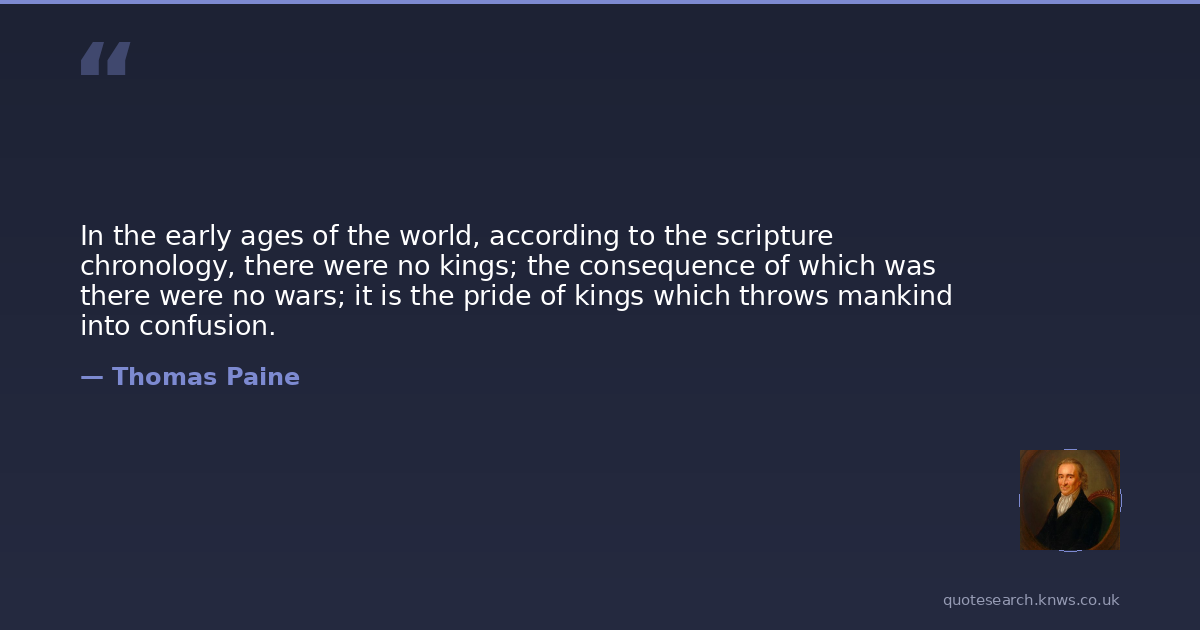 “

In the early ages of the world, according to the scripture chronology, there were no kings; the consequence of which was there were no wars; it is the pride of kings which throws mankind into confusion.

— Thomas Paine

quotesearch.knws.co.uk